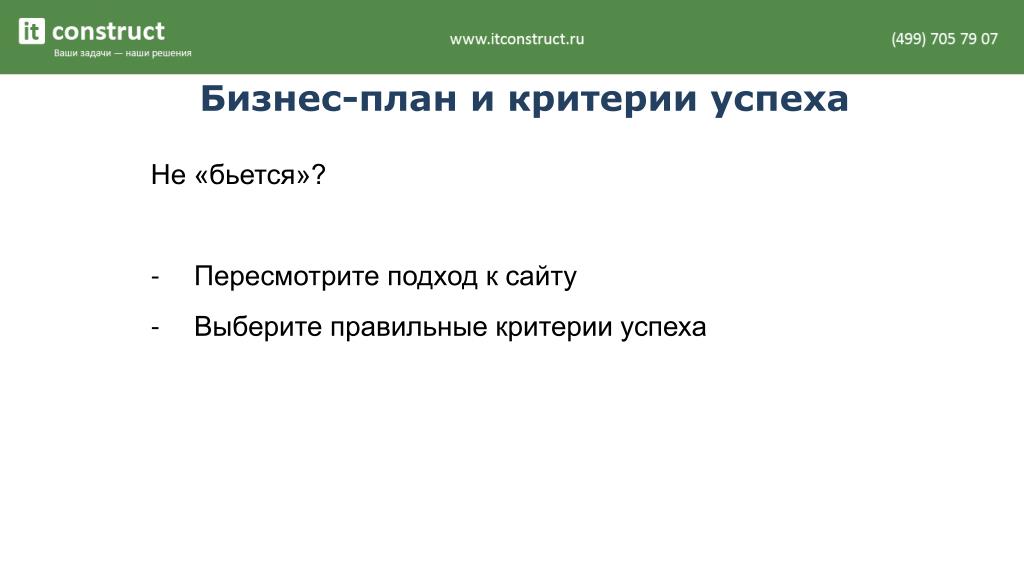 it construct
Ваши задачи — наши решения

www.itconstruct.ru

(499) 705 79 07

Бизнес-план и критерии успеха

Не «бьется»?

- Пересмотрите подход к сайту
- Выберите правильные критерии успеха